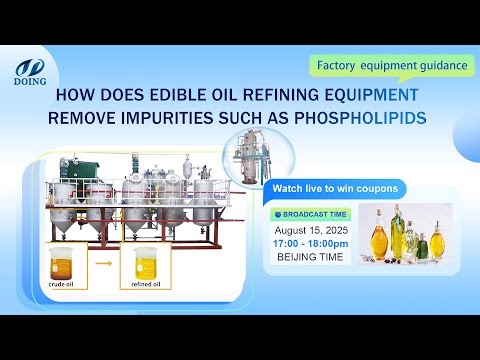 DOING

Factory equipment guidance

HOW DOES EDIBLE OIL REFINING EQUIPMENT REMOVE IMPURITIES SUCH AS PHOSPHOLIPIDS

crude oil

refined oil

Watch live to win coupons

BROADCAST TIME

August 15, 2025
17:00 - 18:00pm
BEIJING TIME